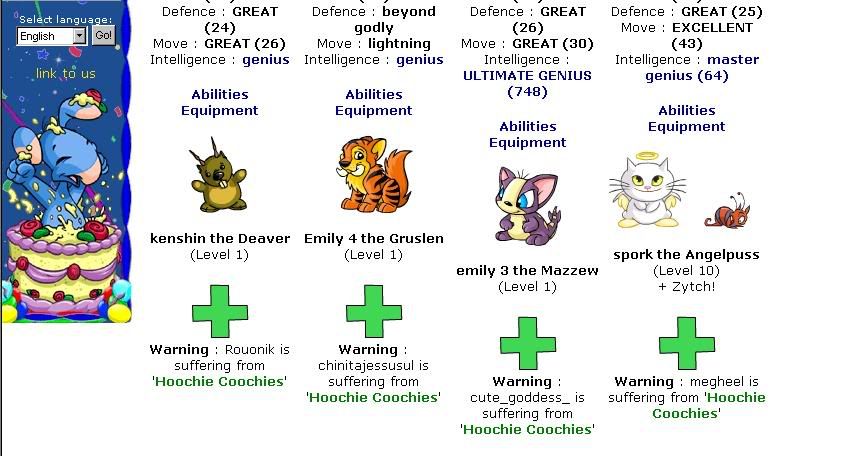 Select language:
English
Go!
link to us

Defence : GREAT (24)
Move : GREAT (26)
Intelligence : genius

Abilities
Equipment

kenshin the Deaver
(Level 1)

Warning : Rouonik is suffering from 'Hoochie Coochies'

Defence : beyond godly
Move : lightning
Intelligence : genius

Abilities
Equipment

Emily 4 the Gruslen
(Level 1)

Warning : chinitajessusul is suffering from 'Hoochie Coochies'

Defence : GREAT (26)
Move : GREAT (30)
Intelligence : ULTIMATE GENIUS (748)

Abilities
Equipment

emily 3 the Mazzew
(Level 1)

Warning : cute_goddess_ is suffering from 'Hoochie Coochies'

Defence : GREAT (25)
Move : EXCELLENT (43)
Intelligence : master genius (64)

Abilities
Equipment

spork the Angelpuss
(Level 10)
+ Zytch!

Warning : megheel is suffering from 'Hoochie Coochies'